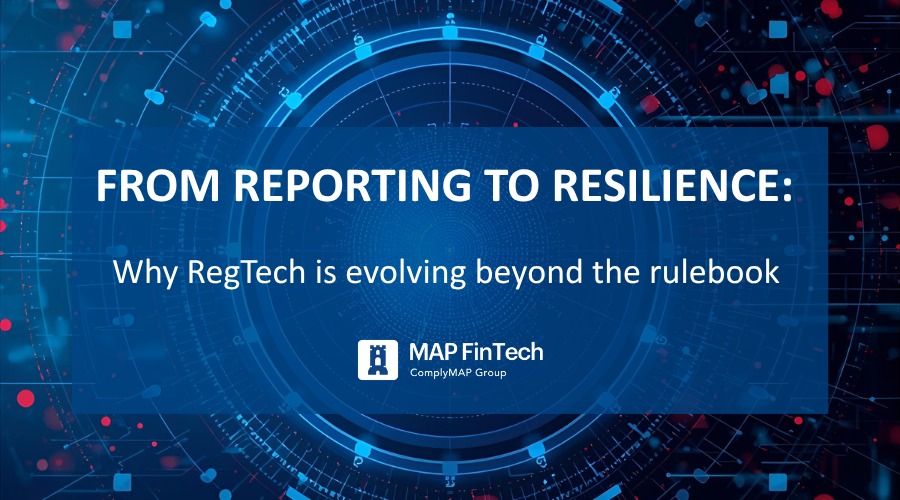 FROM REPORTING TO RESILIENCE:

Why RegTech is evolving beyond the rulebook

MAP FinTech
ComplyMAP Group